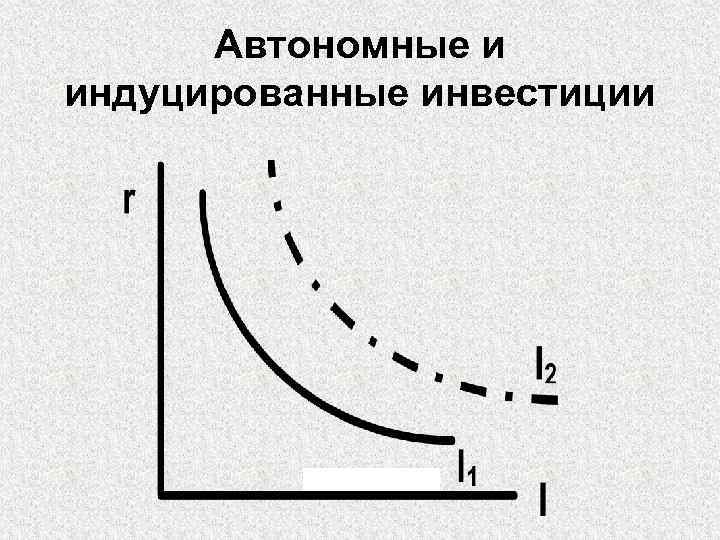 Автономные и индуцированные инвестиции

r

$I_2$

$I_1$

I